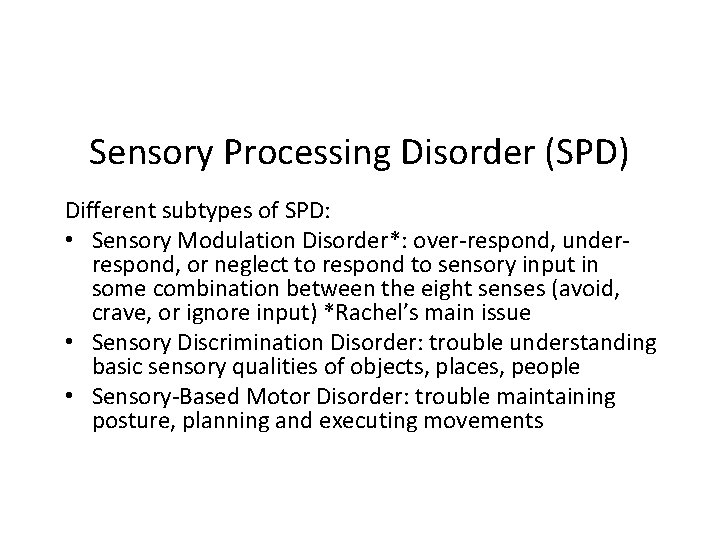 Sensory Processing Disorder (SPD)

Different subtypes of SPD:
• Sensory Modulation Disorder*: over-respond, under-respond, or neglect to respond to sensory input in some combination between the eight senses (avoid, crave, or ignore input) *Rachel's main issue
• Sensory Discrimination Disorder: trouble understanding basic sensory qualities of objects, places, people
• Sensory-Based Motor Disorder: trouble maintaining posture, planning and executing movements